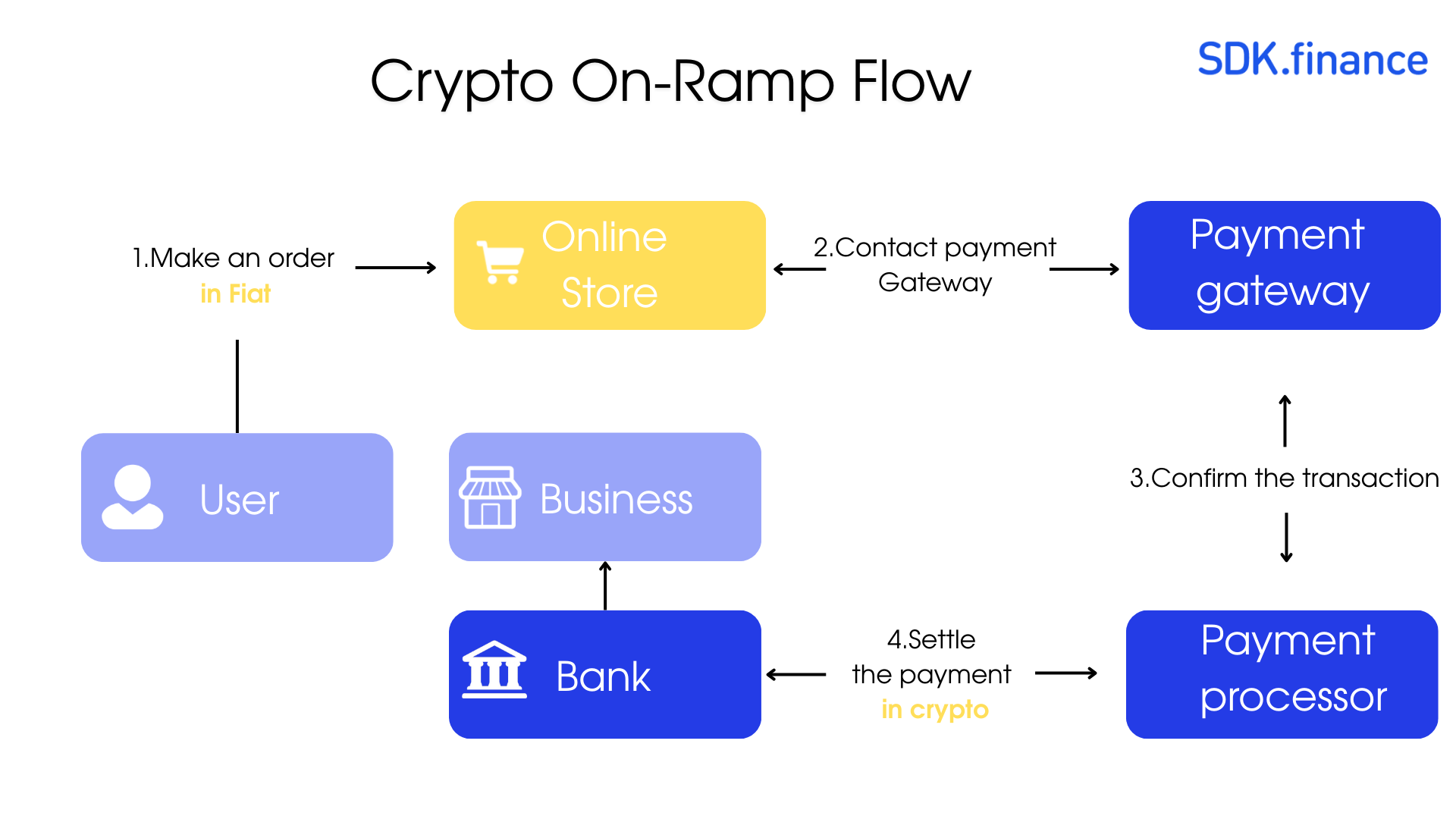 Crypto On-Ramp Flow

SDK.finance

1.Make an order
in Fiat

Online Store

2.Contact payment Gateway

Payment gateway

User

Business

3.Confirm the transaction

Bank

4.Settle the payment
in crypto

Payment processor